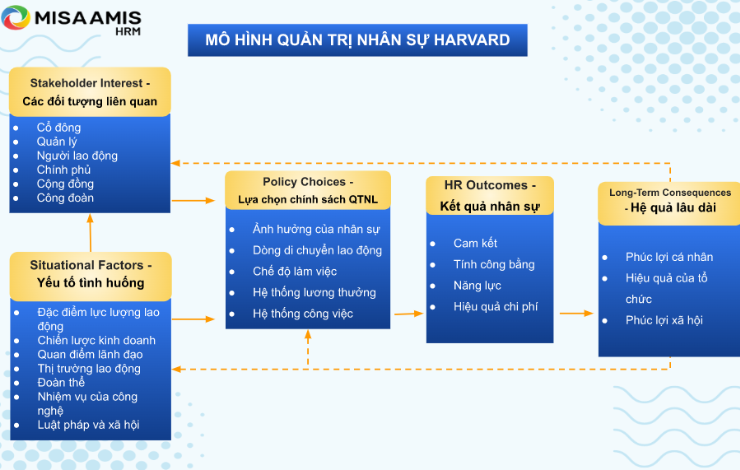 MISA AMIS HRM

MÔ HÌNH QUẢN TRỊ NHÂN SỰ HARVARD

Stakeholder Interest - Các đối tượng liên quan
- Cổ đông
- Quản lý
- Người lao động
- Chính phủ
- Cộng đồng
- Công đoàn

Situational Factors - Yếu tố tình huống
- Đặc điểm lực lượng lao động
- Chiến lược kinh doanh
- Quan điểm lãnh đạo
- Thị trường lao động
- Đoàn thể
- Nhiệm vụ của công nghệ
- Luật pháp và xã hội

Policy Choices - Lựa chọn chính sách QTNL
- Ảnh hưởng của nhân sự
- Dòng di chuyển lao động
- Chế độ làm việc
- Hệ thống lương thưởng
- Hệ thống công việc

HR Outcomes - Kết quả nhân sự
- Cam kết
- Tính công bằng
- Năng lực
- Hiệu quả chi phí

Long-Term Consequences - Hệ quả lâu dài
- Phúc lợi cá nhân
- Hiệu quả của tổ chức
- Phúc lợi xã hội